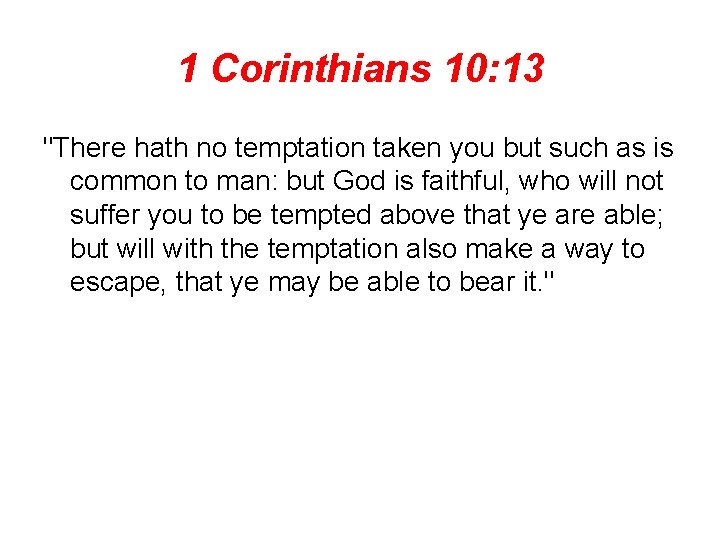 1 Corinthians 10:13

"There hath no temptation taken you but such as is common to man: but God is faithful, who will not suffer you to be tempted above that ye are able; but will with the temptation also make a way to escape, that ye may be able to bear it."